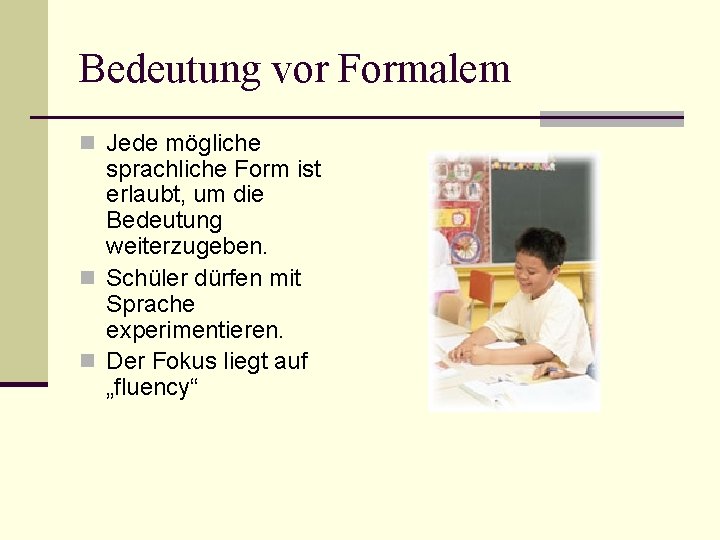 Bedeutung vor Formalem

Jede mögliche sprachliche Form ist erlaubt, um die Bedeutung weiterzugeben.

Schüler dürfen mit Sprache experimentieren.

Der Fokus liegt auf „fluency“